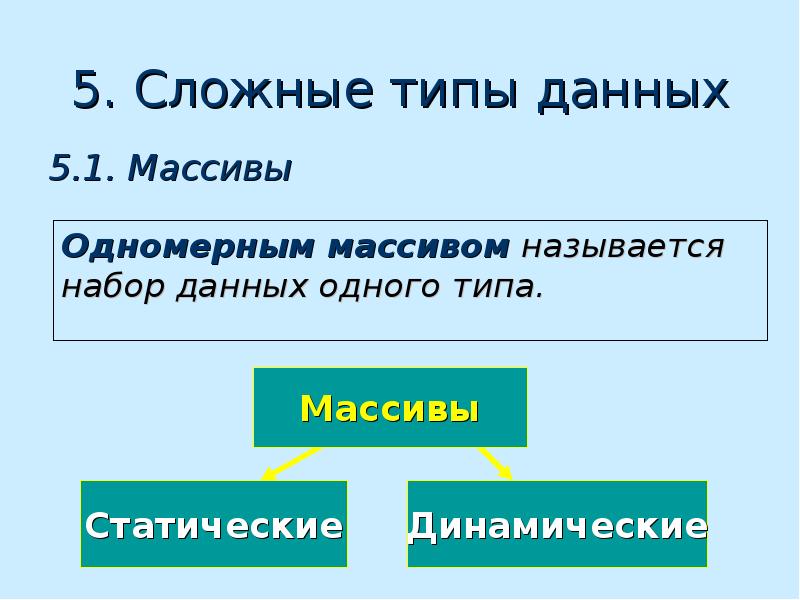 5. Сложные типы данных

5.1. Массивы

Одномерным массивом называется набор данных одного типа.

Массивы

Статические

Динамические